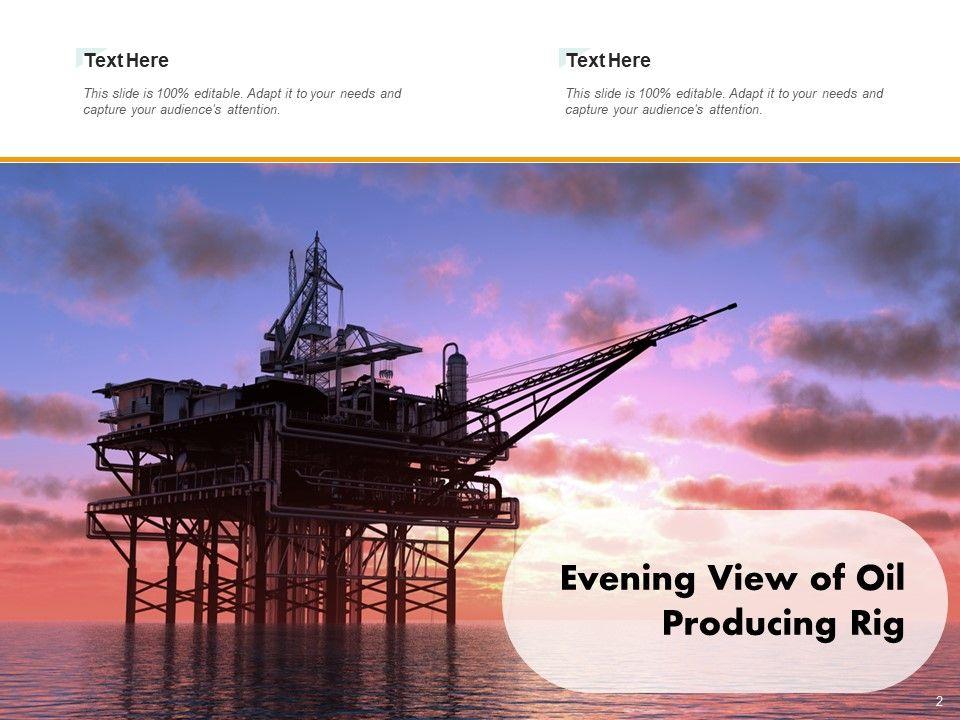 Text Here

This slide is 100% editable. Adapt it to your needs and capture your audience's attention.

Text Here

This slide is 100% editable. Adapt it to your needs and capture your audience's attention.

Evening View of Oil Producing Rig

2